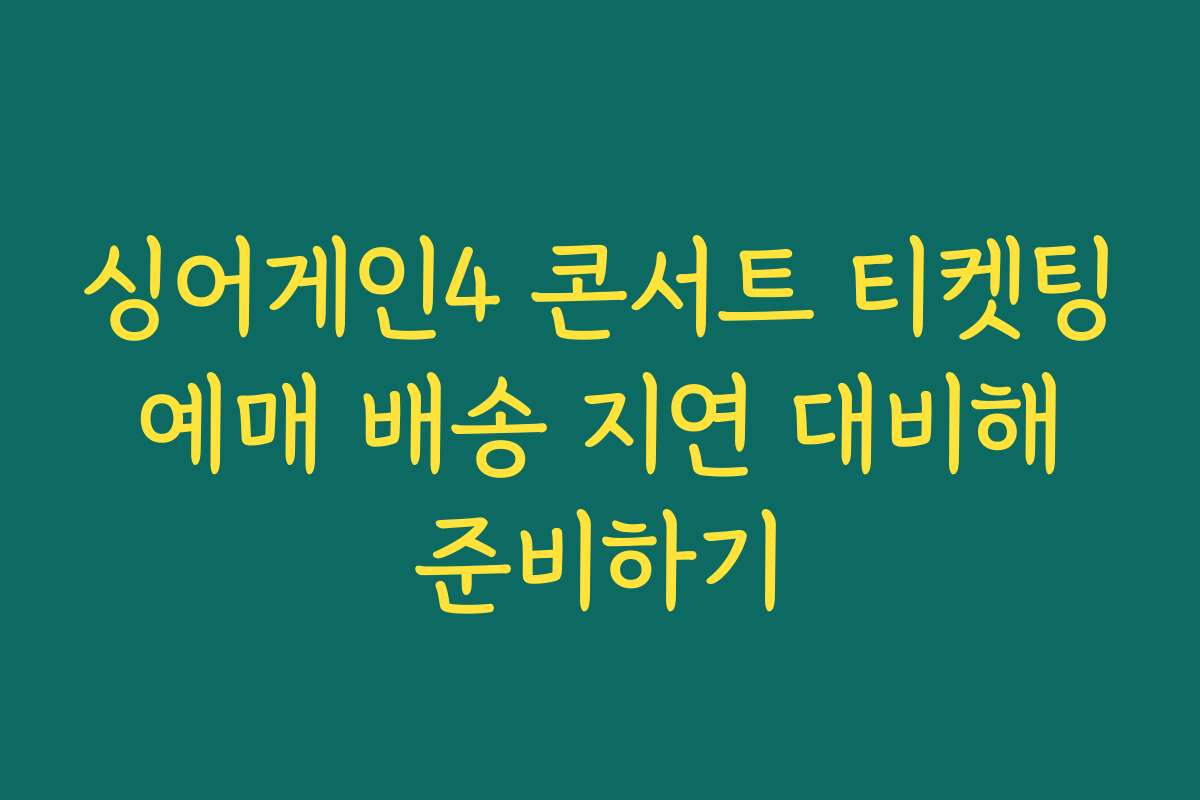 싱어게인4 콘서트 티켓팅 예매 배송 지연 대비해 준비하기